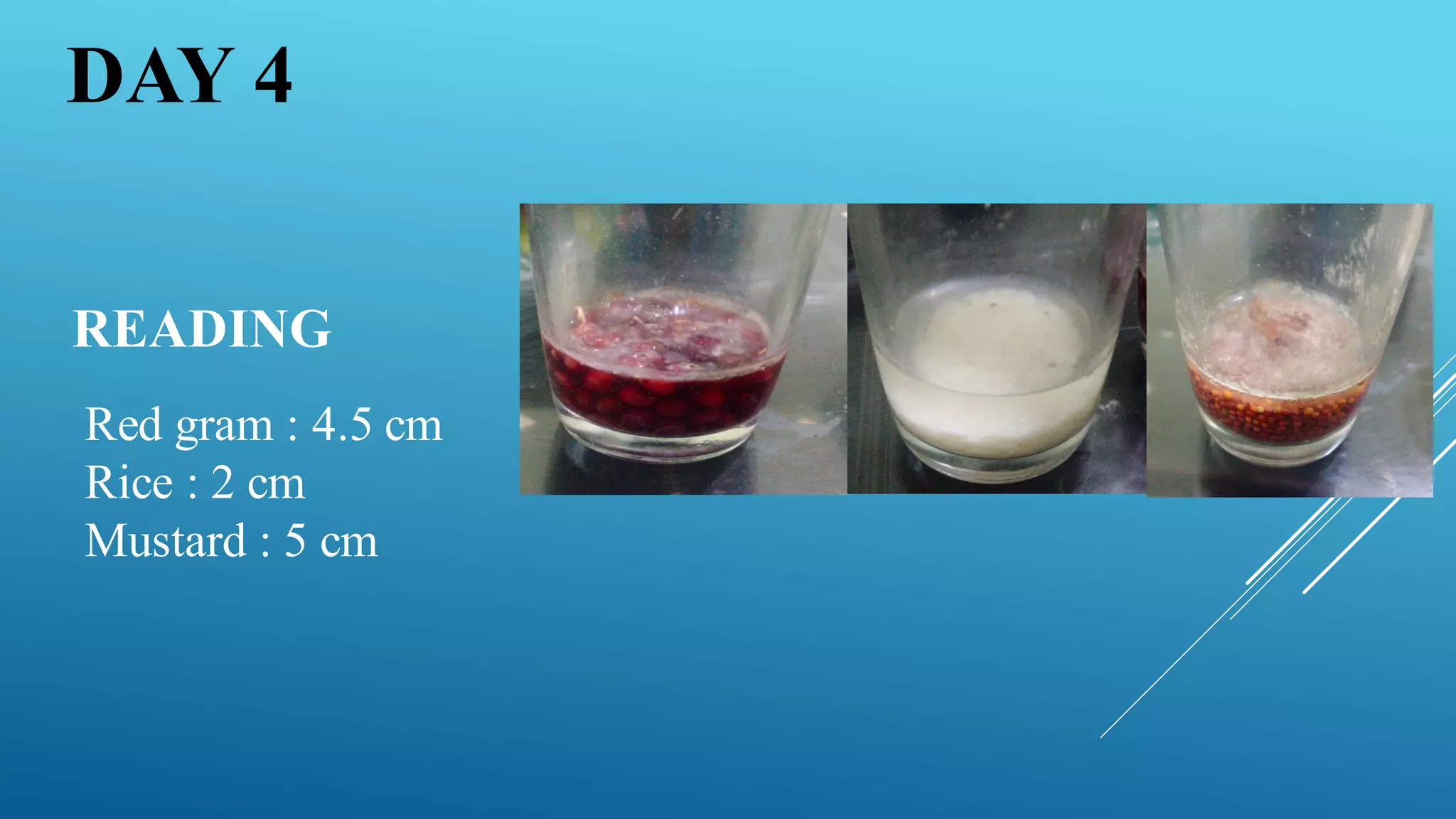 DAY 4

READING

Red gram : 4.5 cm
Rice : 2 cm
Mustard : 5 cm